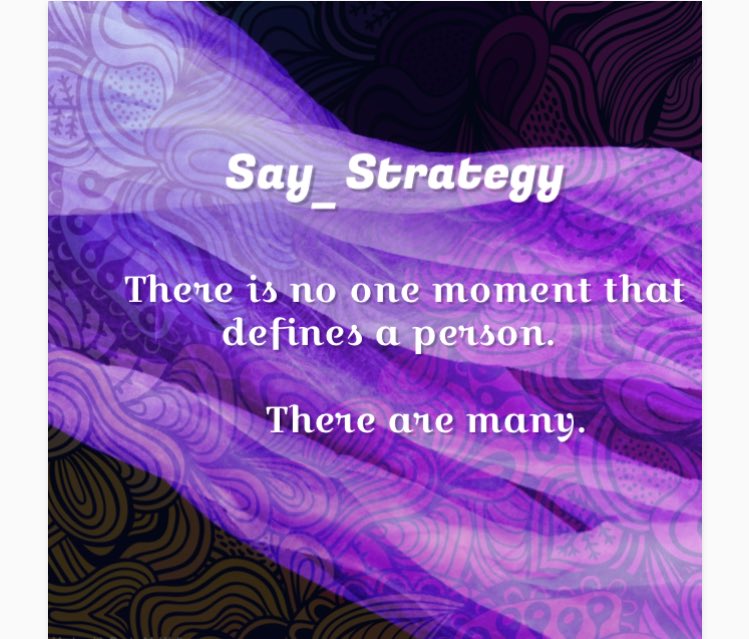 Say_Strategy

There is no one moment that defines a person.

There are many.